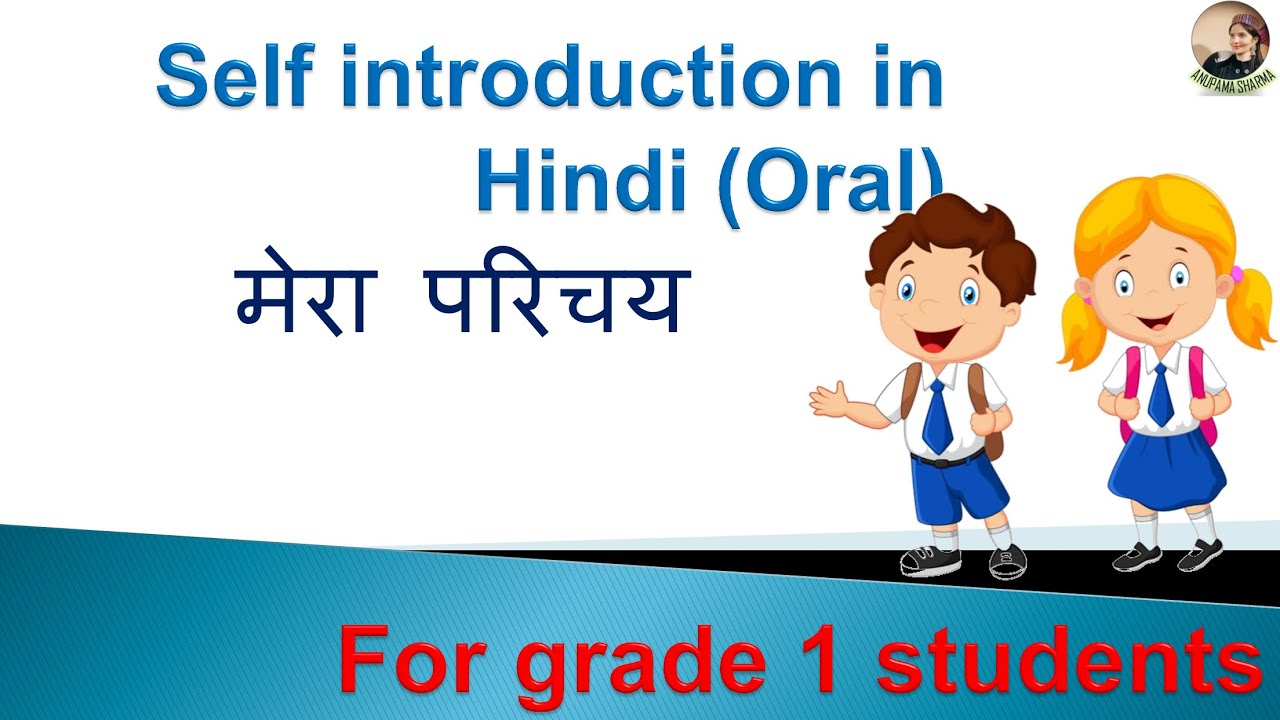 ANUPAMA SHARMA

Self introduction in Hindi (Oral)

मेरा परिचय

For grade 1 students